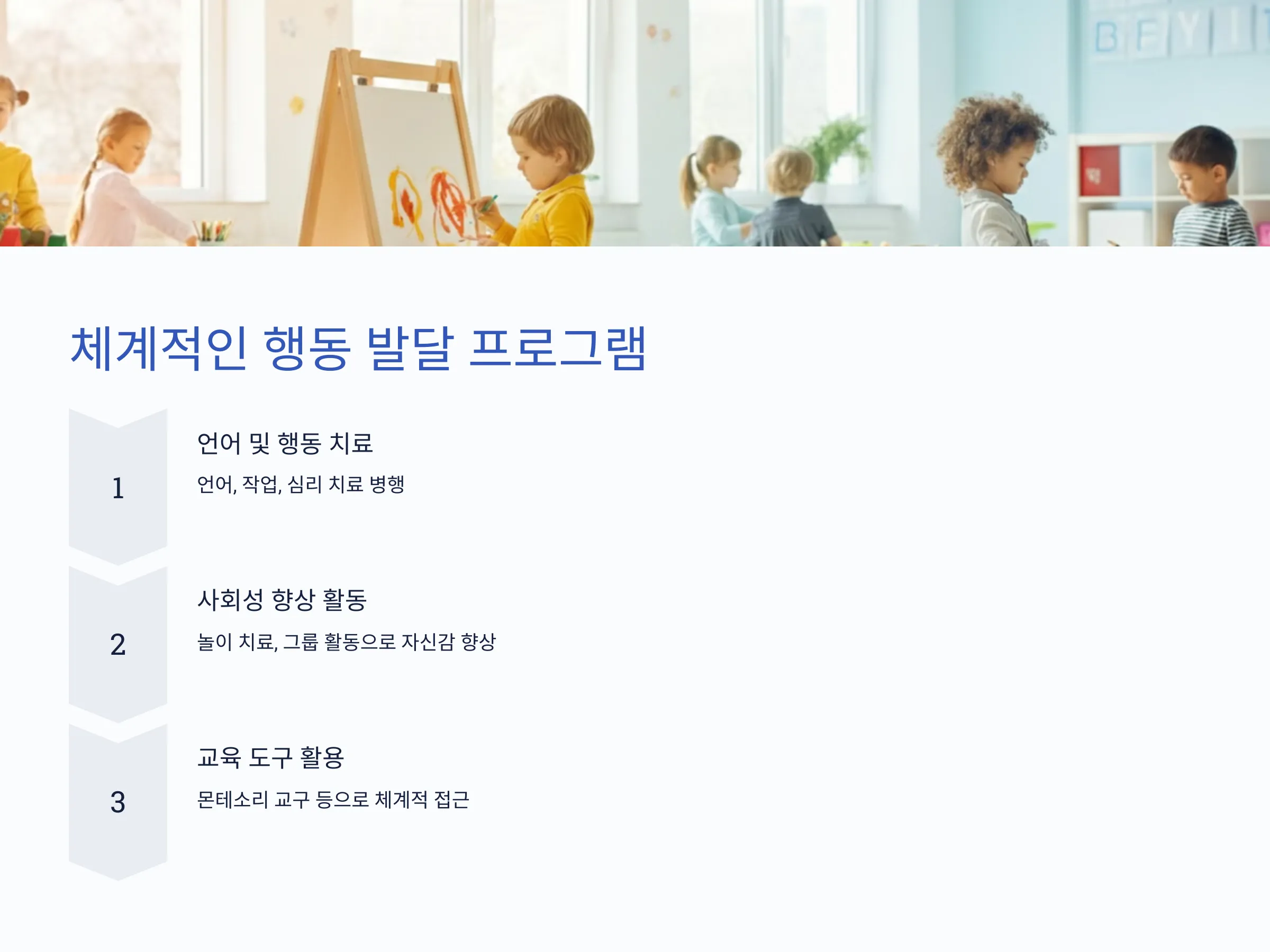 체계적인 행동 발달 프로그램

1

언어 및 행동 치료

언어, 작업, 심리 치료 병행

2

사회성 향상 활동

놀이 치료, 그룹 활동으로 자신감 향상

3

교육 도구 활용

몬테소리 교구 등으로 체계적 접근